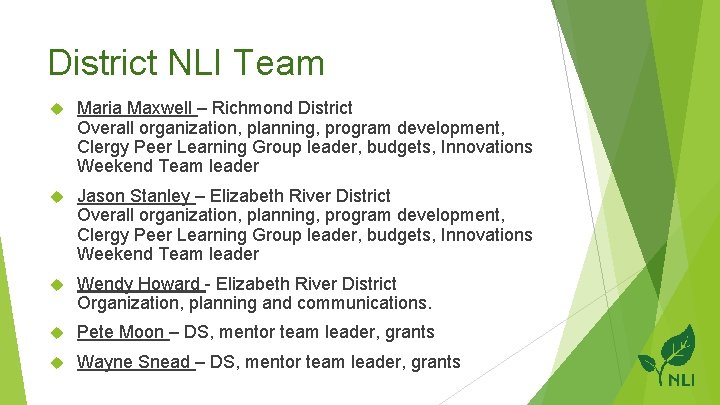 District NLI Team

Maria Maxwell – Richmond District
Overall organization, planning, program development, Clergy Peer Learning Group leader, budgets, Innovations Weekend Team leader

Jason Stanley – Elizabeth River District
Overall organization, planning, program development, Clergy Peer Learning Group leader, budgets, Innovations Weekend Team leader

Wendy Howard - Elizabeth River District
Organization, planning and communications.

Pete Moon – DS, mentor team leader, grants

Wayne Snead – DS, mentor team leader, grants

NLI